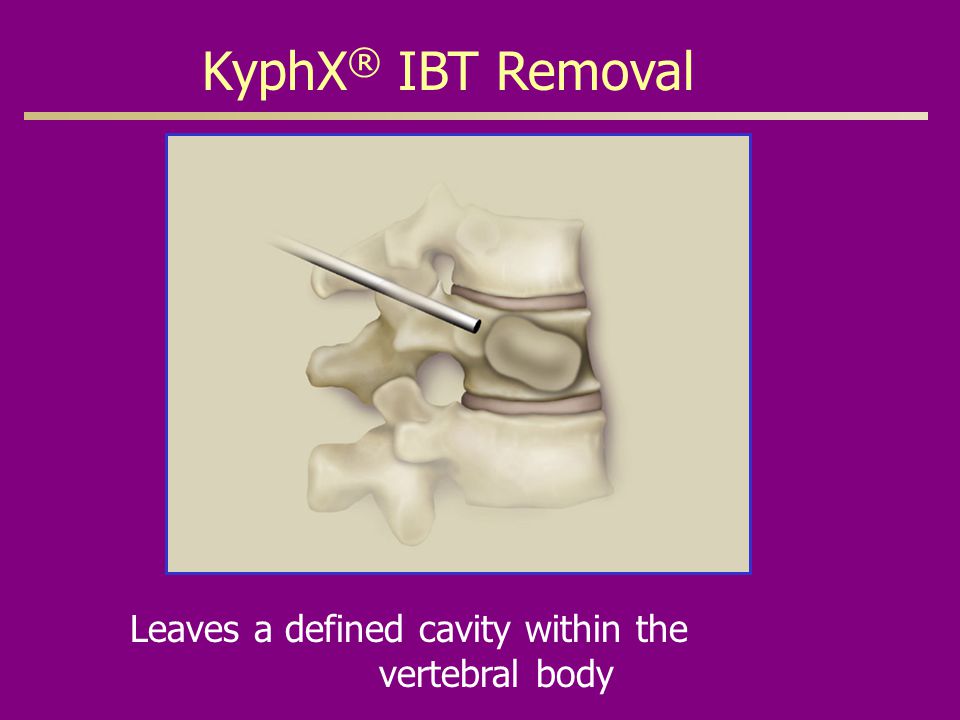 KyphX® IBT Removal

Leaves a defined cavity within the vertebral body